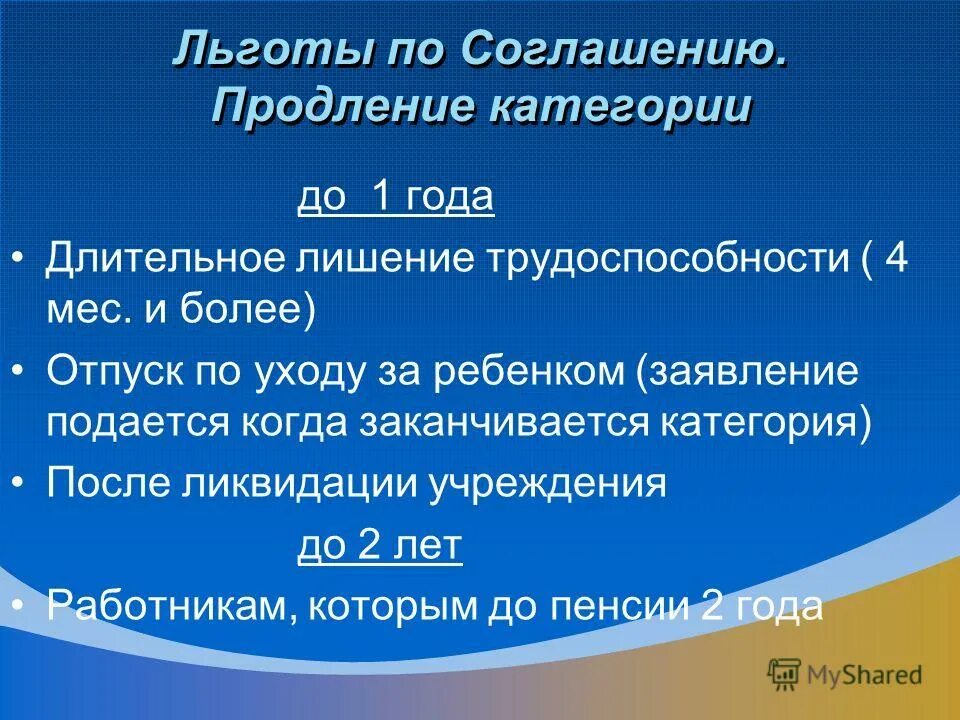 Льготы по Соглашению. Продление категории

до 1 года

• Длительное лишение трудоспособности ( 4 мес. и более)

• Отпуск по уходу за ребенком (заявление подается когда заканчивается категория)

• После ликвидации учреждения

до 2 лет

• Работникам, которым до пенсии 2 года

MyShared